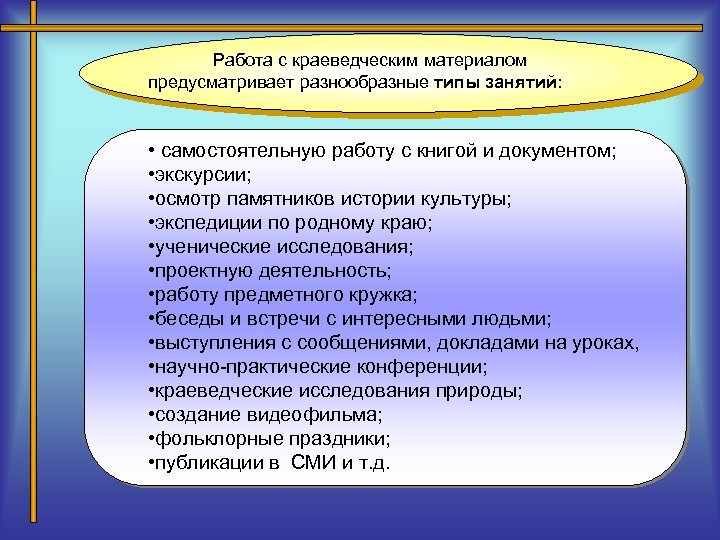 Работа с краеведческим материалом предусматривает разнообразные типы занятий:

• самостоятельную работу с книгой и документом;
•экскурсии;
•осмотр памятников истории культуры;
•экспедиции по родному краю;
•ученические исследования;
•проектную деятельность;
•работу предметного кружка;
•беседы и встречи с интересными людьми;
•выступления с сообщениями, докладами на уроках,
•научно-практические конференции;
•краеведческие исследования природы;
•создание видеофильма;
•фольклорные праздники;
•публикации в СМИ и т.д.